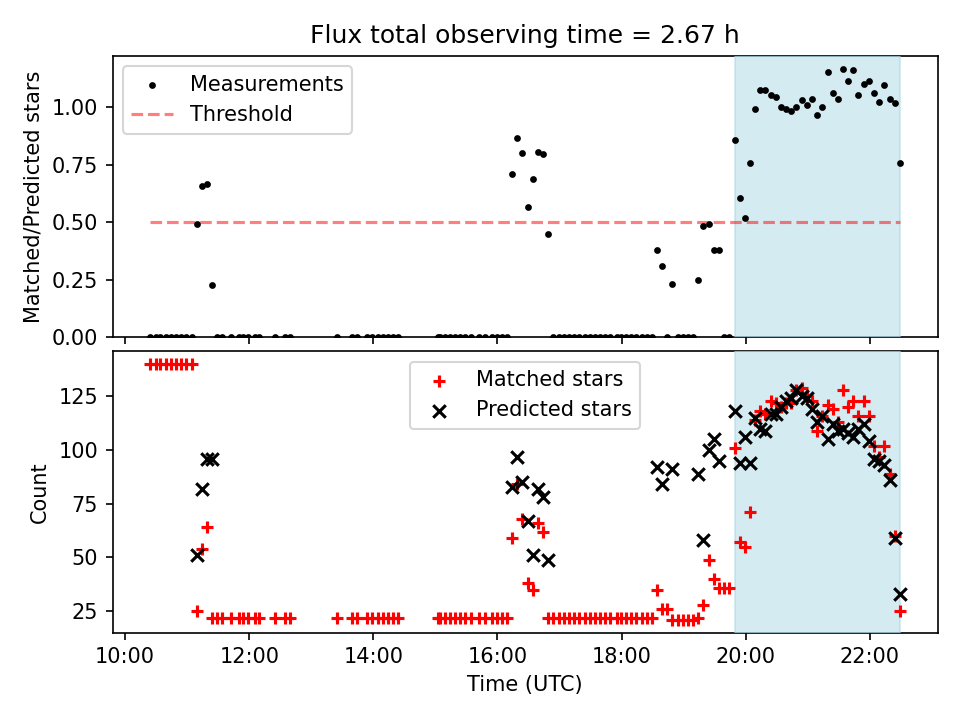 Flux total observing time = 2.67 h

Measurements
Threshold

Matched/Predicted stars

1.00
0.75
0.50
0.25
0.00

Matched stars
Predicted stars

Count

125
100
75
50
25

10:00 12:00 14:00 16:00 18:00 20:00 22:00

Time (UTC)